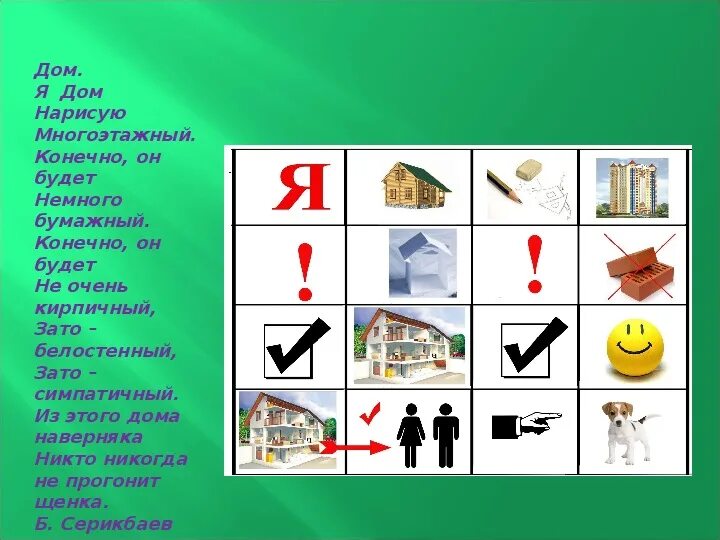 Дом.
Я Дом
Нарисую
Многоэтажный.
Конечно, он
будет
Немного
бумажный.
Конечно, он
будет
Не очень
кирпичный,
Зато –
белостенный,
Зато –
симпатичный.
Из этого дома
наверняка
Никто никогда
не прогонит
щенка.
Б. Серикбаев

Я
!
!